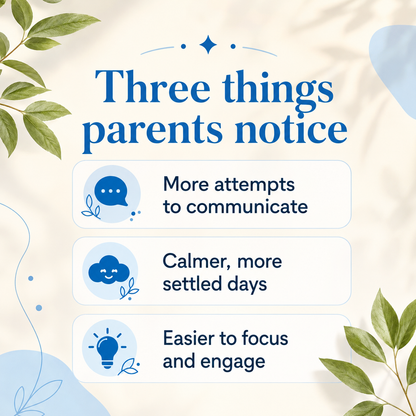 Three things parents notice

More attempts to communicate

Calmer, more settled days

Easier to focus and engage